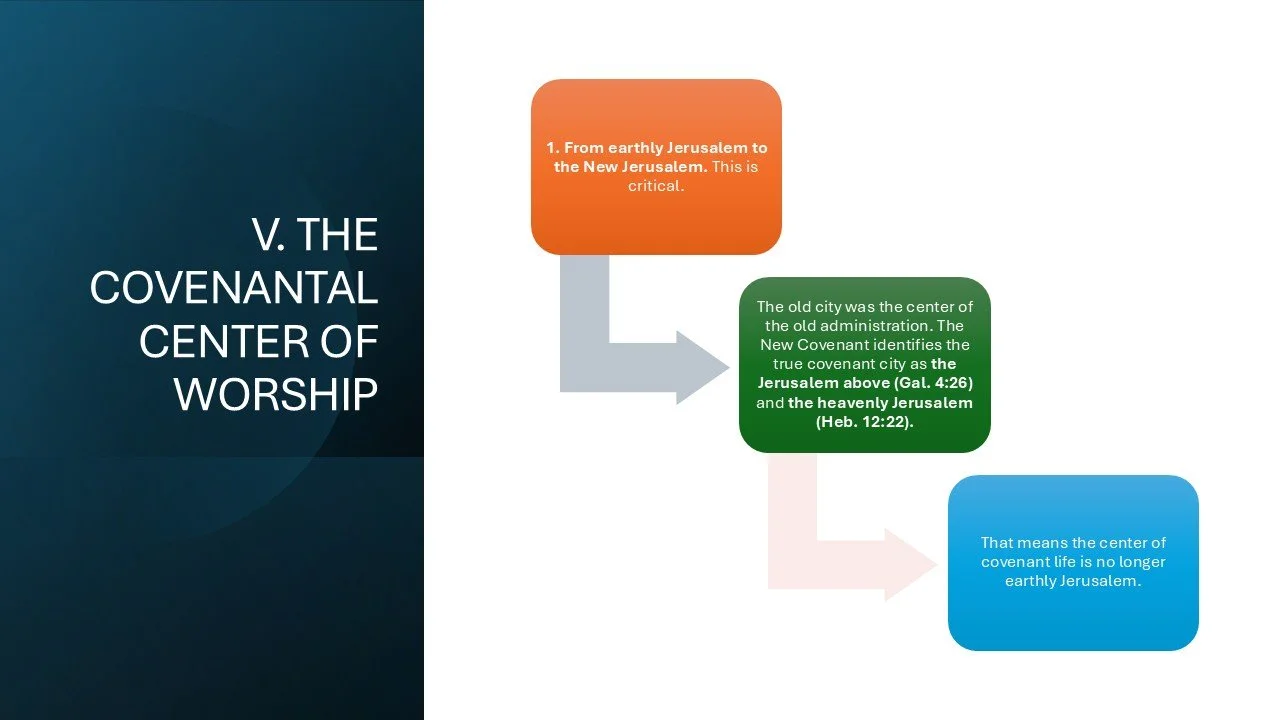 V. THE COVENANTAL CENTER OF WORSHIP

1. From earthly Jerusalem to the New Jerusalem. This is critical.

The old city was the center of the old administration. The New Covenant identifies the true covenant city as the Jerusalem above (Gal. 4:26) and the heavenly Jerusalem (Heb. 12:22).

That means the center of covenant life is no longer earthly Jerusalem.